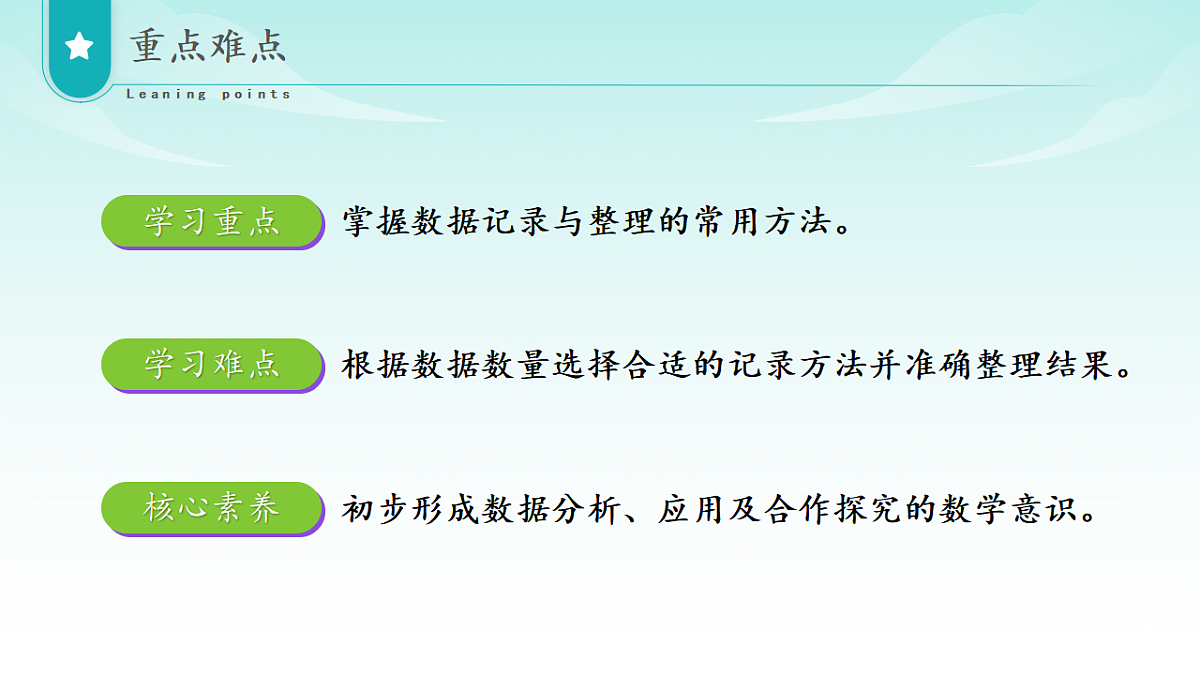 重点难点
Leaning points

学习重点 掌握数据记录与整理的常用方法。

学习难点 根据数据数量选择合适的记录方法并准确整理结果。

核心素养 初步形成数据分析、应用及合作探究的数学意识。